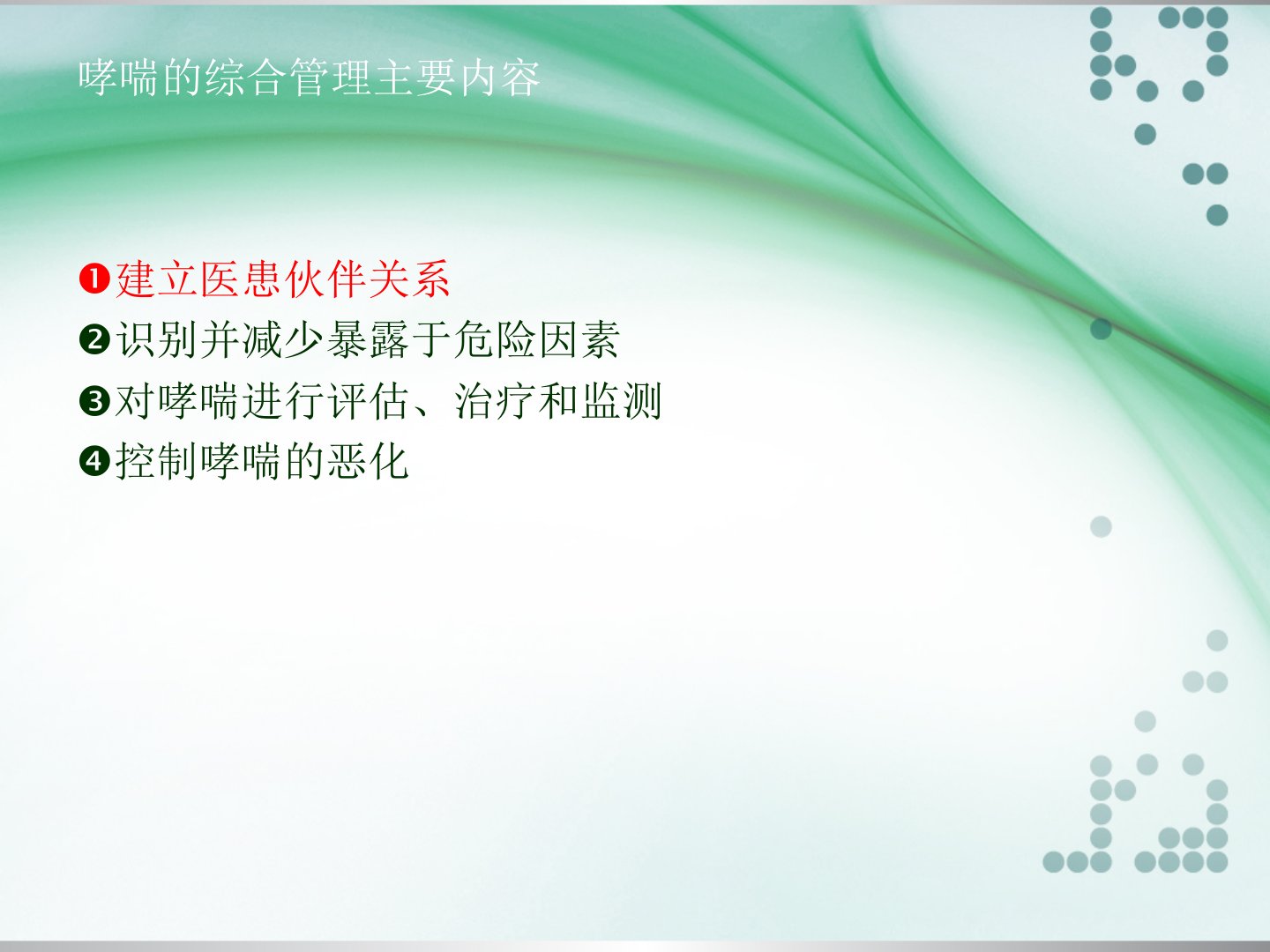 哮喘的综合管理主要内容

❶建立医患伙伴关系
❷识别并减少暴露于危险因素
❸对哮喘进行评估、治疗和监测
❹控制哮喘的恶化